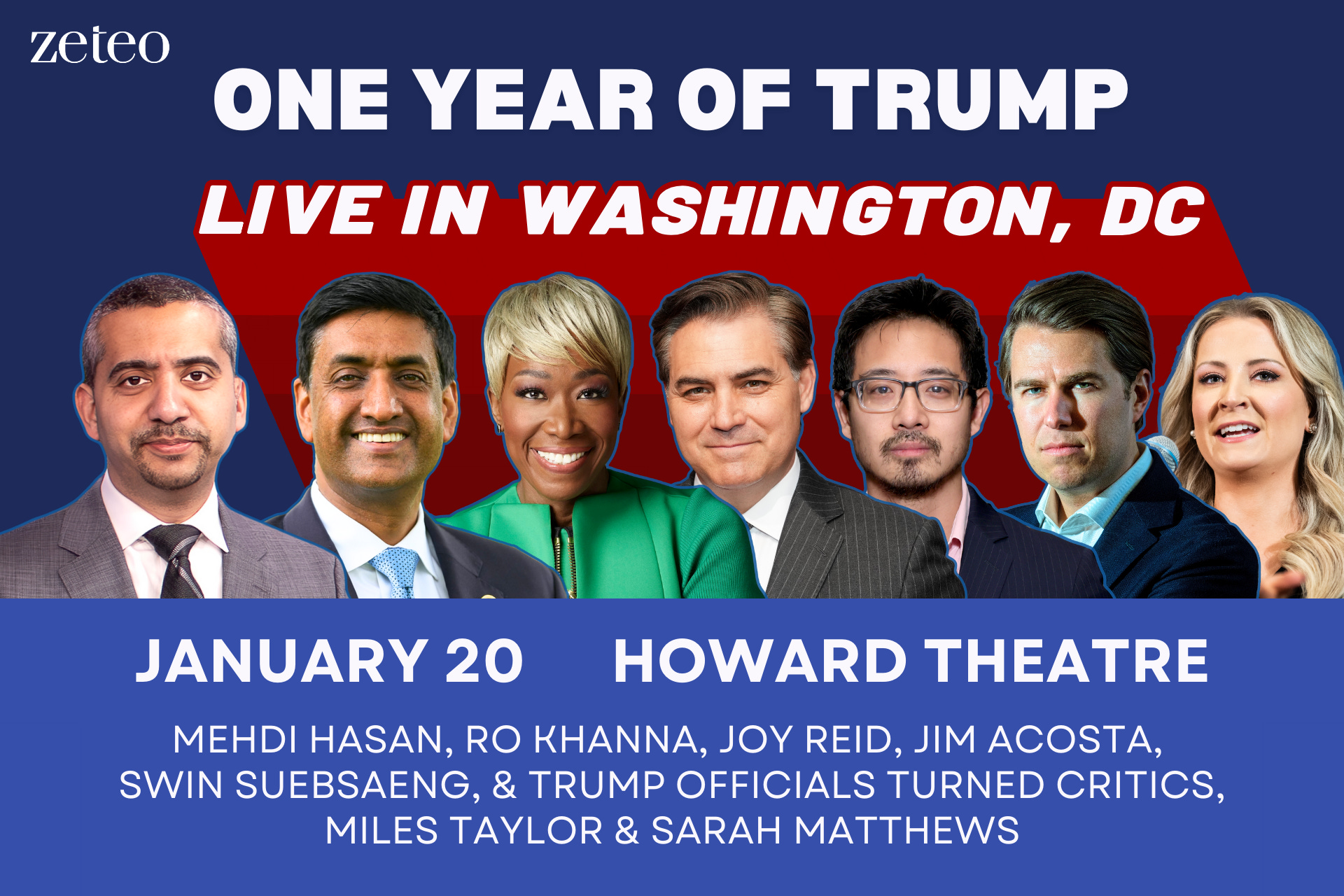 zeteo

ONE YEAR OF TRUMP

LIVE IN WASHINGTON, DC

JANUARY 20 HOWARD THEATRE

MEHDI HASAN, RO KHANNA, JOY REID, JIM ACOSTA, SWIN SUEBSAENG, & TRUMP OFFICIALS TURNED CRITICS, MILES TAYLOR & SARAH MATTHEWS